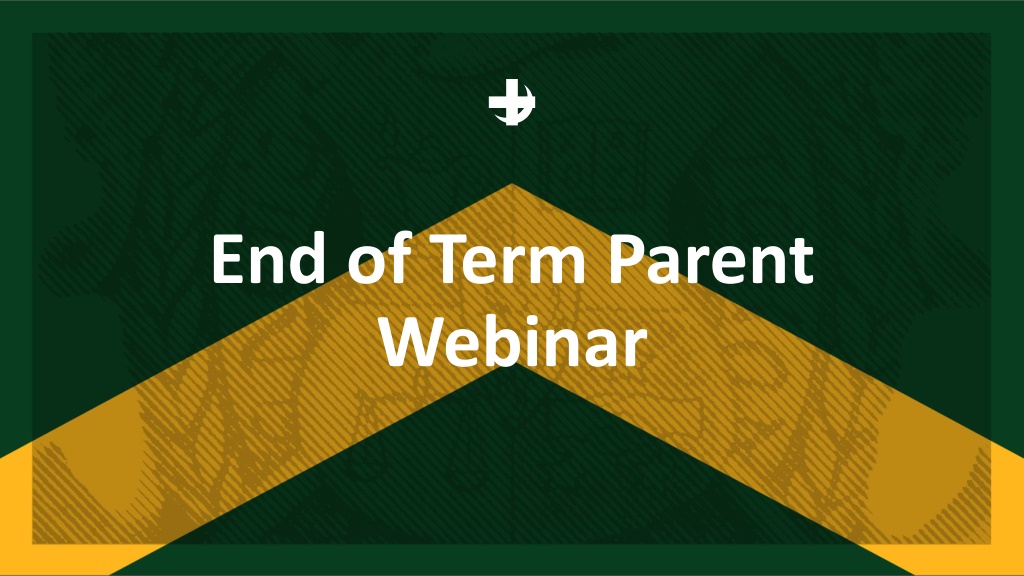 End of Term Parent Webinar